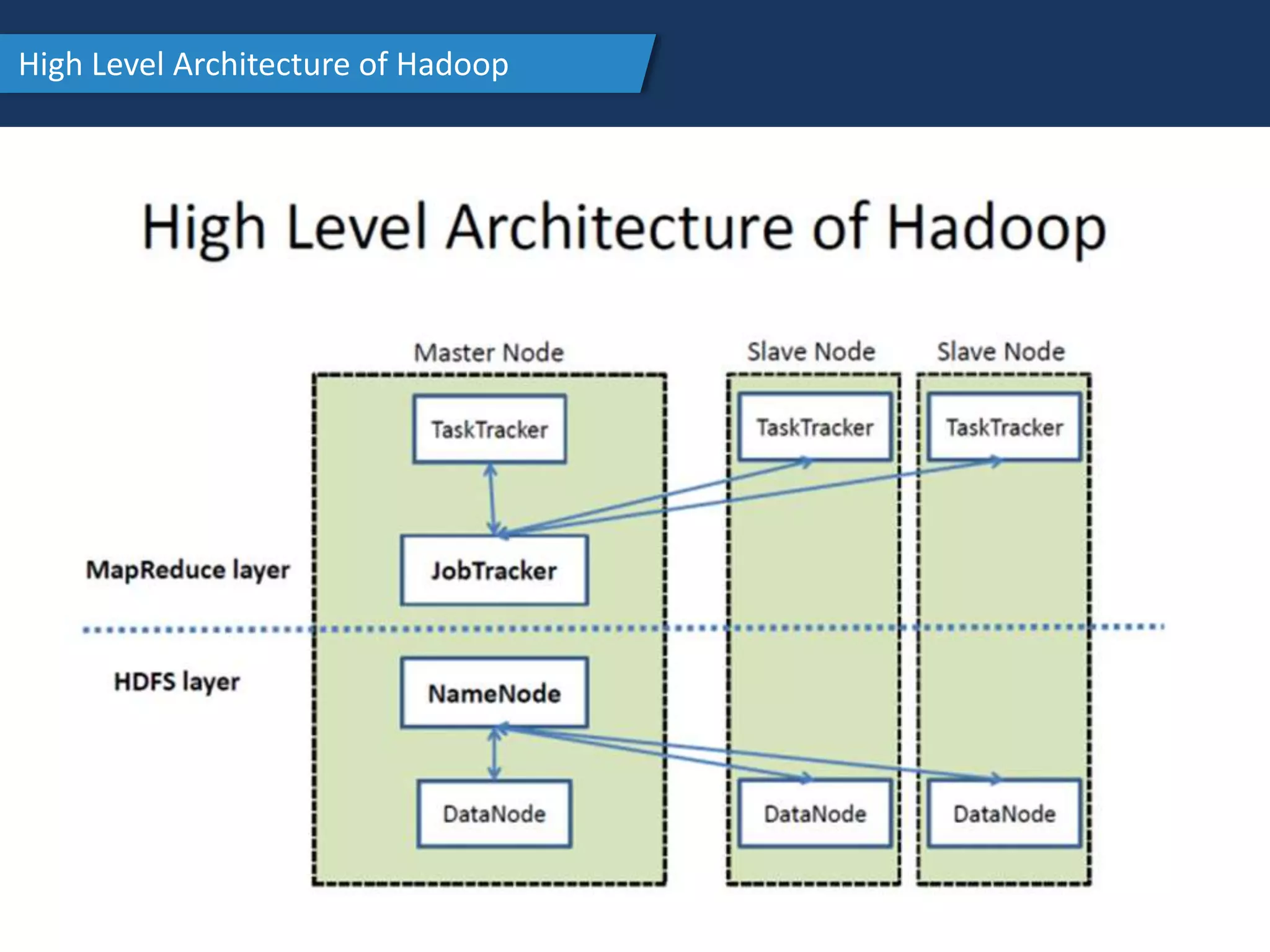 High Level Architecture of Hadoop

High Level Architecture of Hadoop

Master Node

Slave Node

Slave Node

TaskTracker

TaskTracker

TaskTracker

MapReduce layer

JobTracker

HDFS layer

NameNode

DataNode

DataNode

DataNode